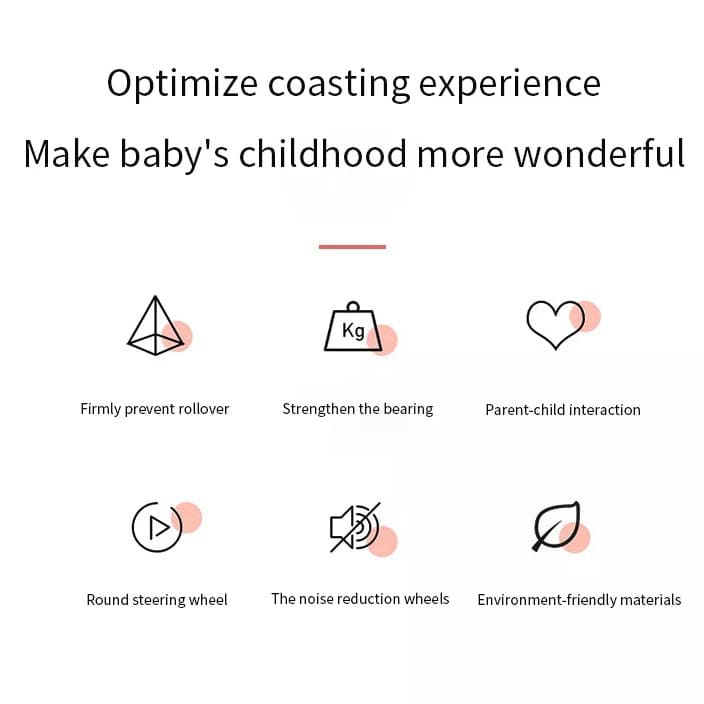 Optimize coasting experience

Make baby's childhood more wonderful

Kg

Firmly prevent rollover

Strengthen the bearing

Parent-child interaction

Round steering wheel

The noise reduction wheels

Environment-friendly materials